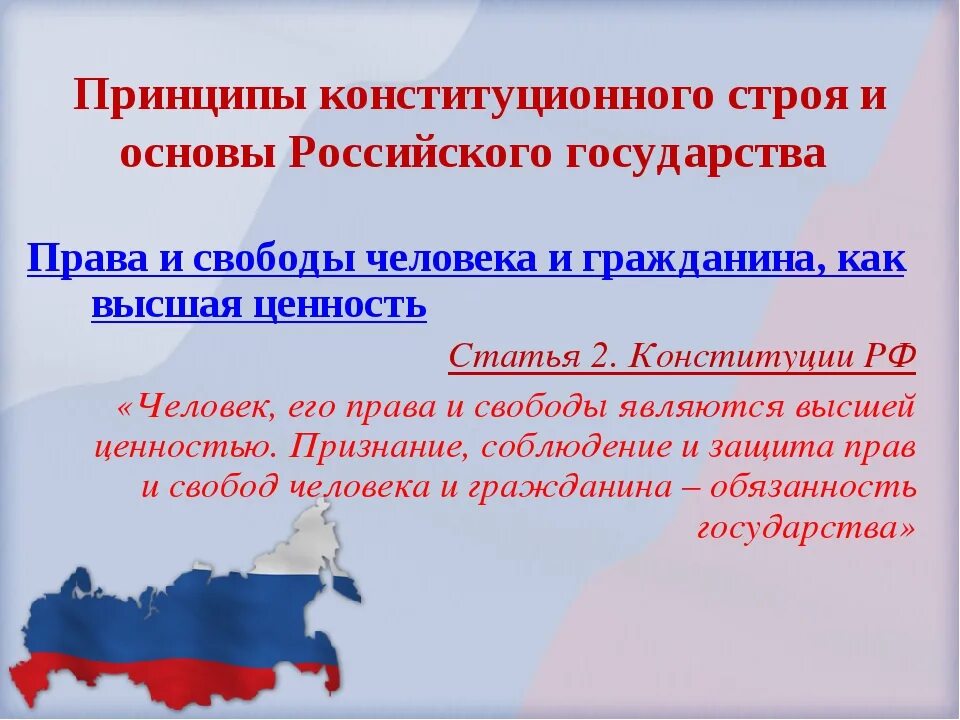 Принципы конституционного строя и основы Российского государства

Права и свободы человека и гражданина, как высшая ценность

Статья 2. Конституции РФ

«Человек, его права и свободы являются высшей ценностью. Признание, соблюдение и защита прав и свобод человека и гражданина – обязанность государства»